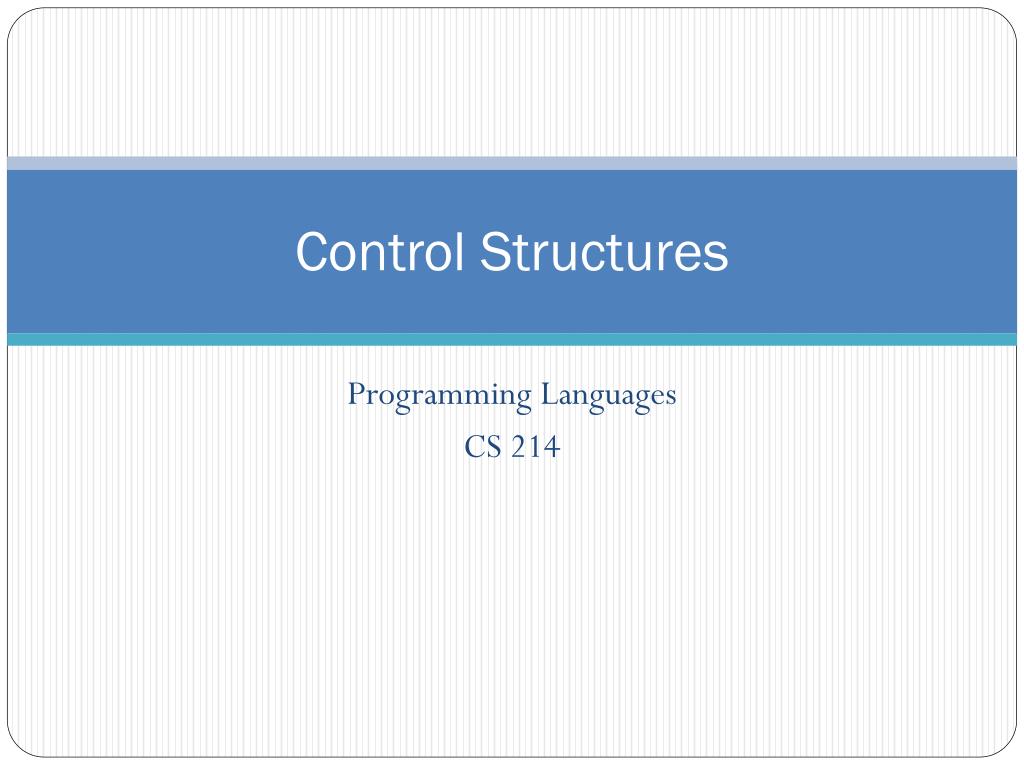 Control Structures

Programming Languages
CS 214